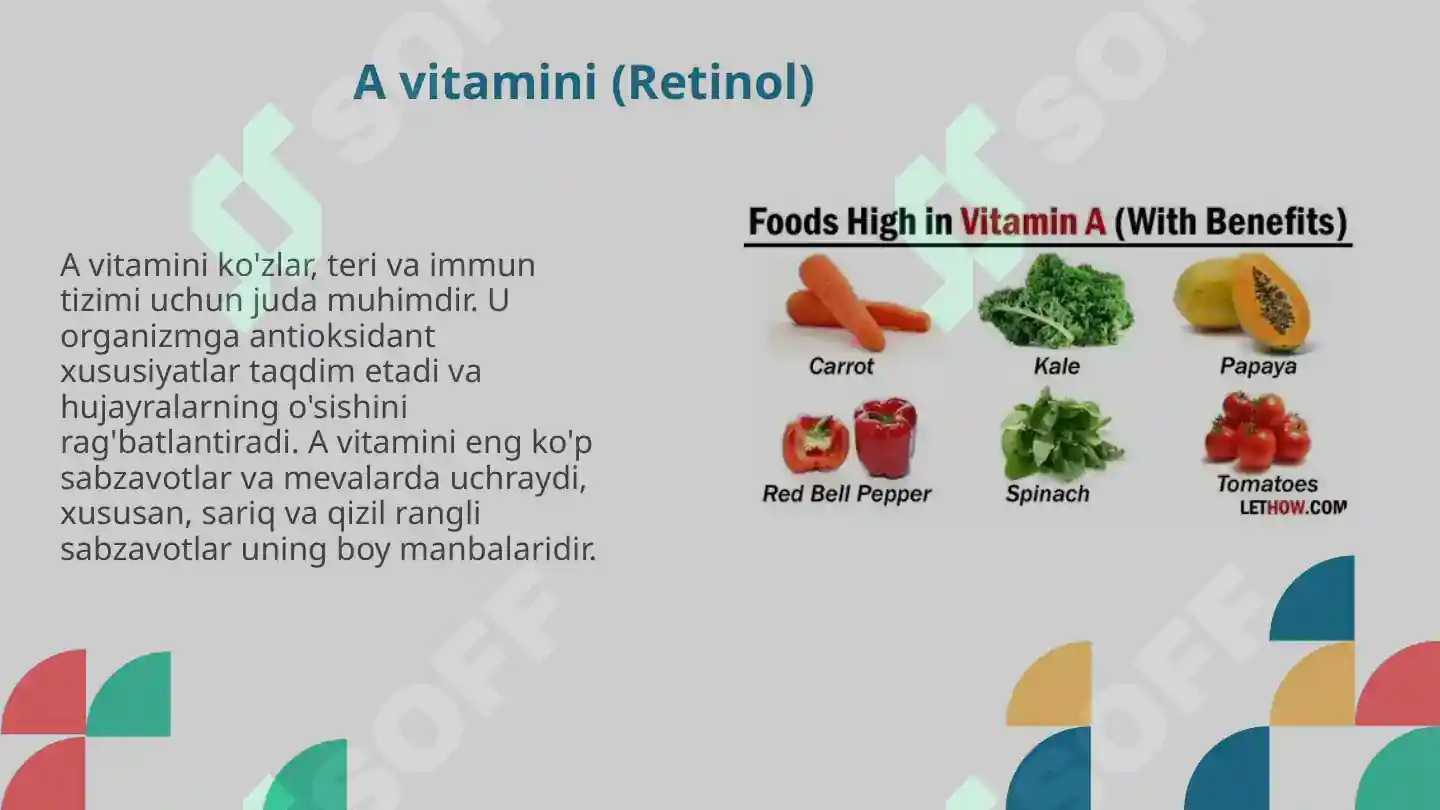 A vitamini (Retinol)

A vitamini ko'zlar, teri va immun tizimi uchun juda muhimdir. U organizmga antioksidant xususiyatlar taqdim etadi va hujayralarning o'sishini rag'batlantiradi. A vitamini eng ko'p sabzavotlar va mevalarda uchraydi, xususan, sariq va qizil rangli sabzavotlar uning boy manbalaridir.

Foods High in Vitamin A (With Benefits)

Carrot
Kale
Papaya
Red Bell Pepper
Spinach
Tomatoes
LETHOW.COM

SOFF
SOFF
SOFF
SOFF